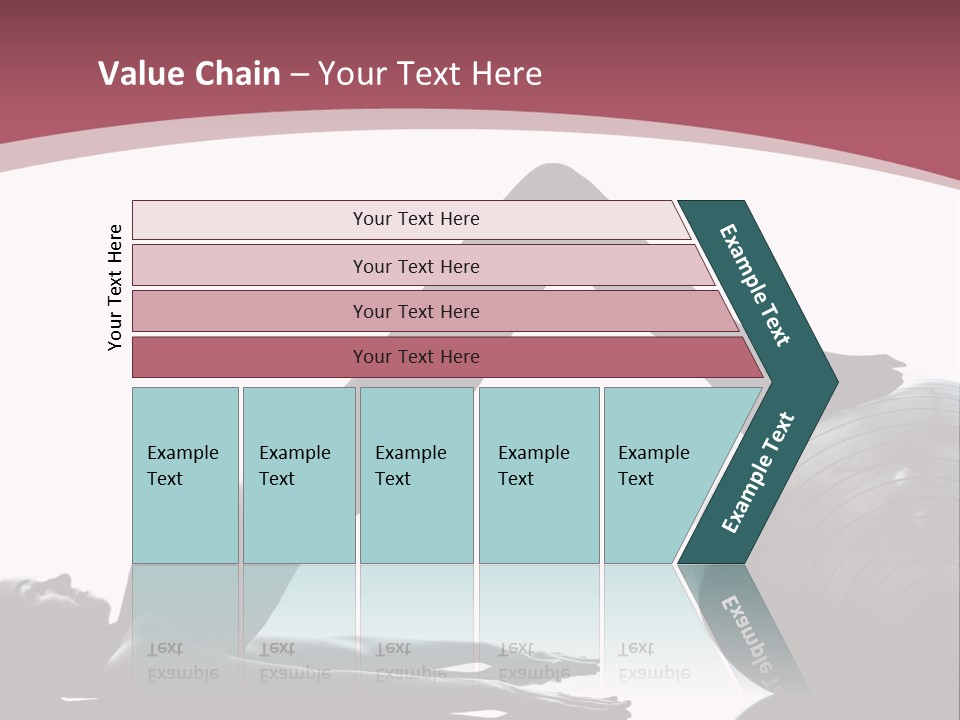 Value Chain – Your Text Here

Your Text Here

Your Text Here

Your Text Here

Your Text Here

Your Text Here

Example Text

Example Text

Example Text

Example Text

Example Text

Example Text

Example Text